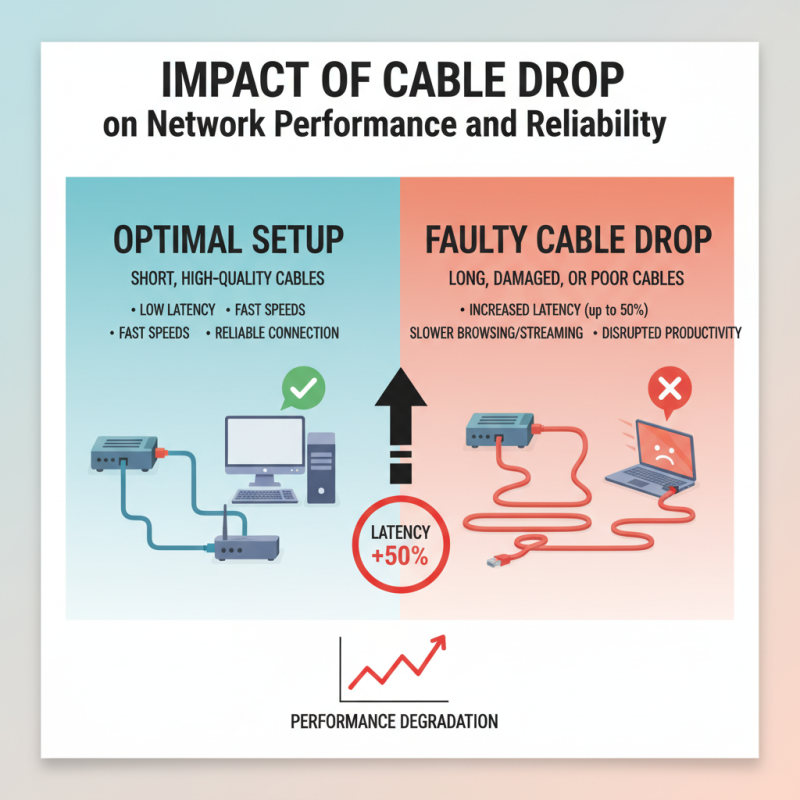 IMPACT OF CABLE DROP
on Network Performance and Reliability

OPTIMAL SETUP
SHORT, HIGH-QUALITY CABLES
• LOW LATENCY • FAST SPEEDS
• FAST SPEEDS • RELIABLE CONNECTION

FAULTY CABLE DROP
LONG, DAMAGED, OR POOR CABLES
• INCREASED LATENCY (up to 50%)
SLOWER BROWSING/STREAMING • DISRUPTED PRODUCTIVITY

LATENCY
+50%

PERFORMANCE DEGRADATION